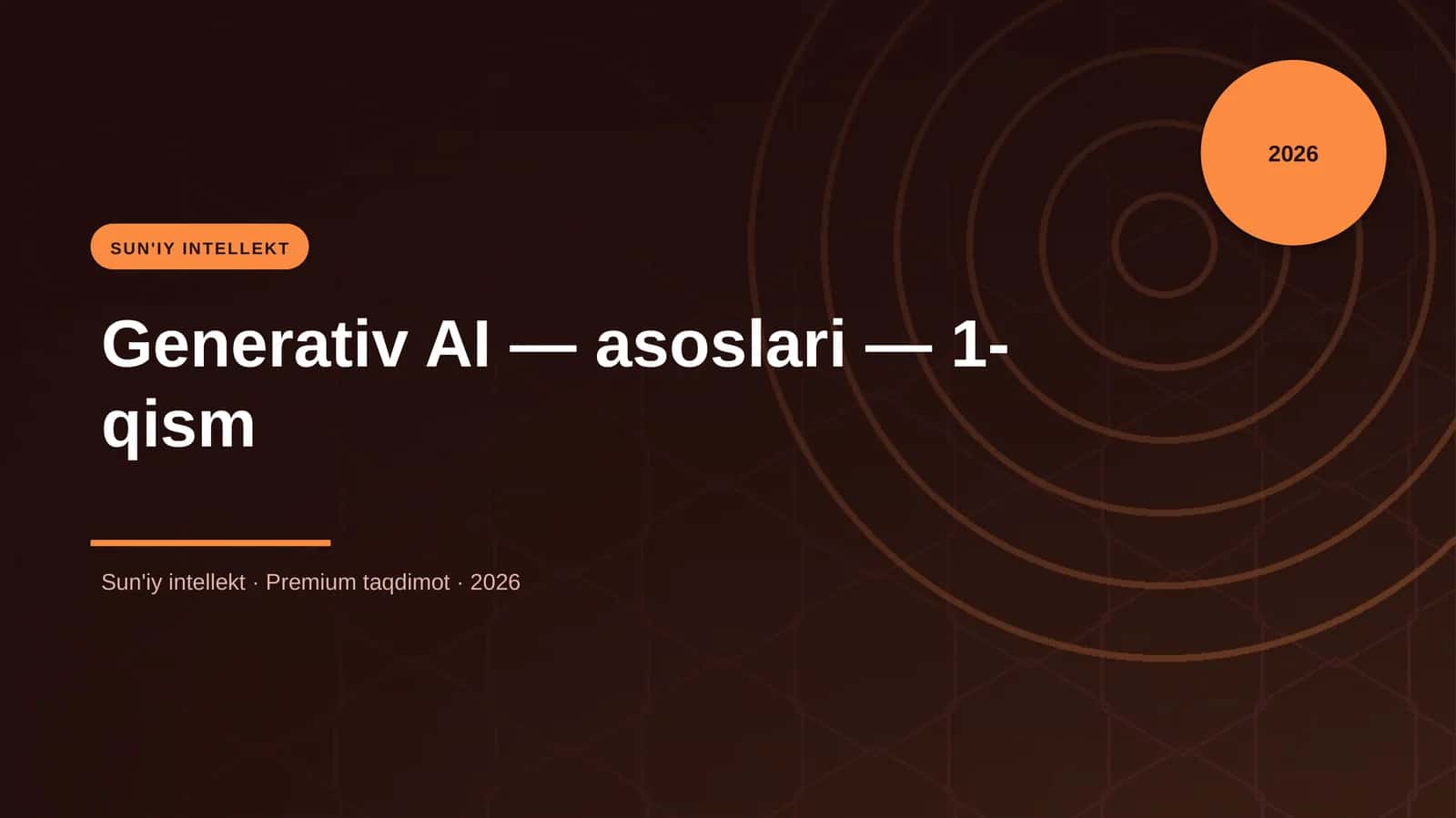 2026

SUN'IY INTELLEKT

Generativ AI — asoslari — 1-qism

Sun'iy intellekt · Premium taqdimot · 2026